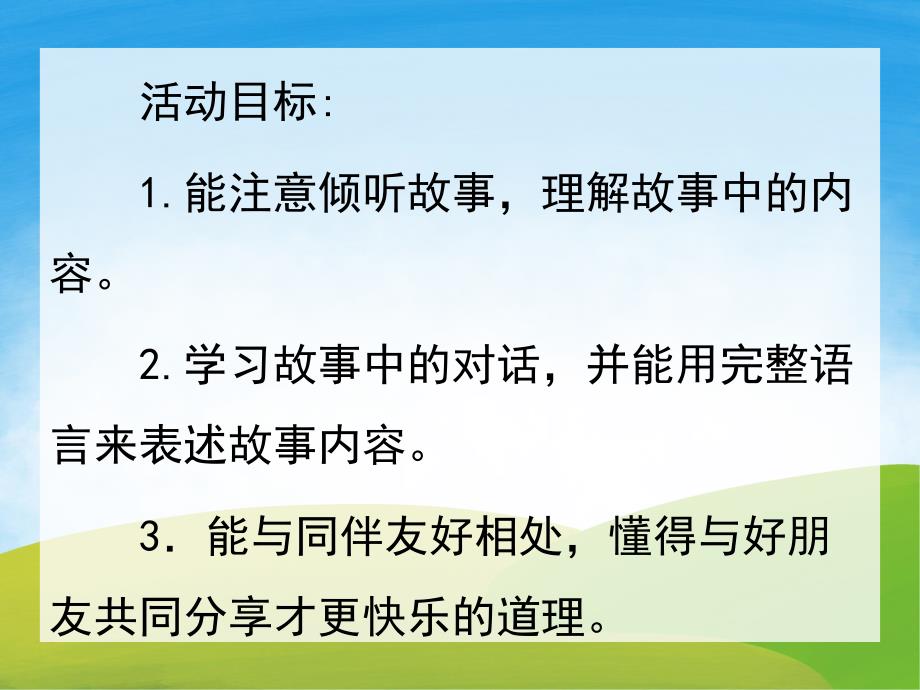 活动目标:

1.能注意倾听故事，理解故事中的内容。

2.学习故事中的对话，并能用完整语言来表述故事内容。

3. 能与同伴友好相处，懂得与好朋友共同分享才更快乐的道理。